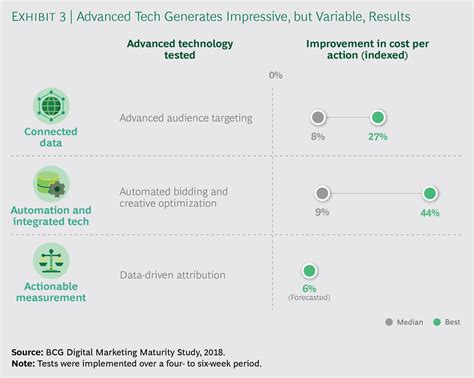 EXHIBIT 3 | Advanced Tech Generates Impressive, but Variable, Results

Advanced technology tested

Improvement in cost per action (indexed)

0%

Connected data

Advanced audience targeting

8%

27%

Automation and integrated tech

Automated bidding and creative optimization

9%

44%

Actionable measurement

Data-driven attribution

6%
(Forecasted)

Median

Best

**Source:** BCG Digital Marketing Maturity Study, 2018.
**Note:** Tests were implemented over a four- to six-week period.